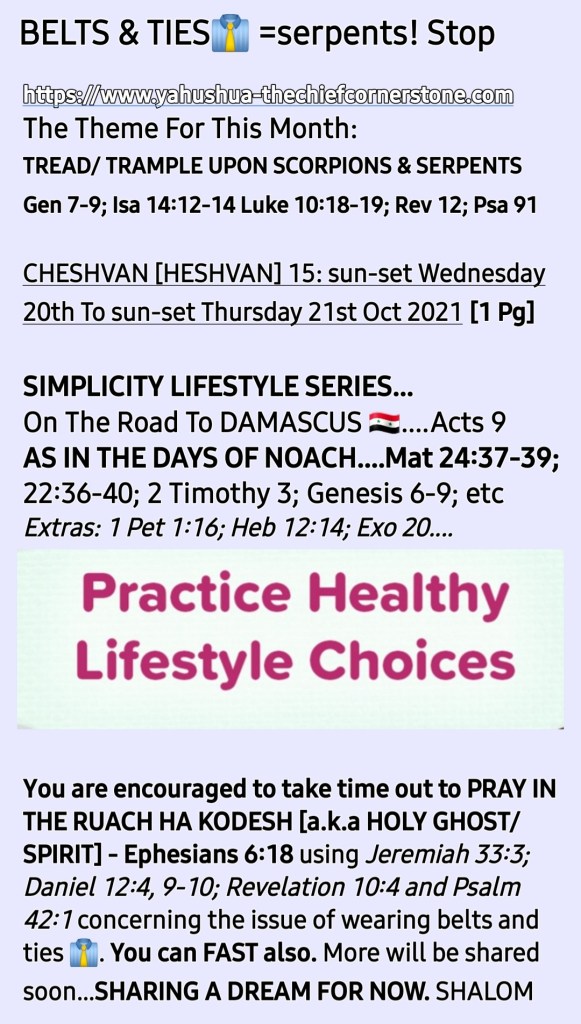 BELTS & TIES👔 =serpents! Stop

https://www.yahushua-thechiefcornerstone.com
The Theme For This Month:
TREAD/ TRAMPLE UPON SCORPIONS & SERPENTS
Gen 7-9; Isa 14:12-14 Luke 10:18-19; Rev 12; Psa 91

CHESHVAN [HESHVAN] 15: sun-set Wednesday 20th To sun-set Thursday 21st Oct 2021 [1 Pg]

SIMPLICITY LIFESTYLE SERIES...
On The Road To DAMASCUS 🇸🇾....Acts 9
AS IN THE DAYS OF NOACH....Mat 24:37-39; 22:36-40; 2 Timothy 3; Genesis 6-9; etc
Extras: 1 Pet 1:16; Heb 12:14; Exo 20....

Practice Healthy Lifestyle Choices

You are encouraged to take time out to PRAY IN THE RUACH HA KODESH [a.k.a HOLY GHOST/ SPIRIT] - Ephesians 6:18 using Jeremiah 33:3; Daniel 12:4, 9-10; Revelation 10:4 and Psalm 42:1 concerning the issue of wearing belts and ties 👔. You can FAST also. More will be shared soon...SHARING A DREAM FOR NOW. SHALOM